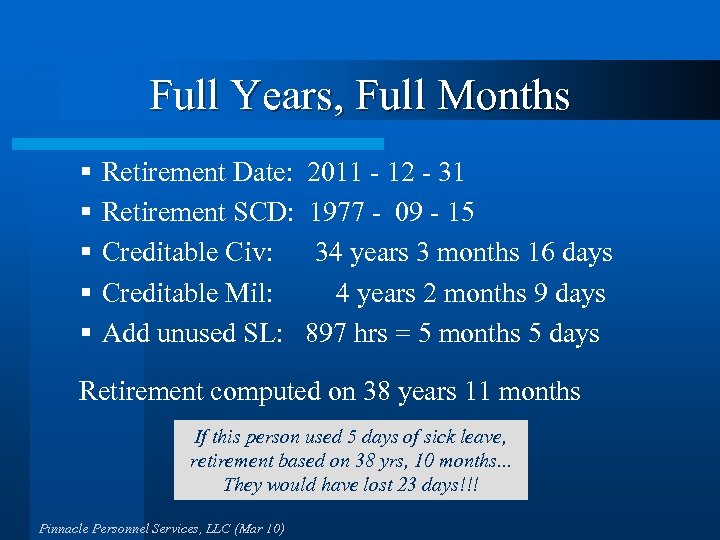 Full Years, Full Months

▪ Retirement Date: 2011 - 12 - 31
▪ Retirement SCD: 1977 - 09 - 15
▪ Creditable Civ: 34 years 3 months 16 days
▪ Creditable Mil: 4 years 2 months 9 days
▪ Add unused SL: 897 hrs = 5 months 5 days

Retirement computed on 38 years 11 months

If this person used 5 days of sick leave, retirement based on 38 yrs, 10 months... They would have lost 23 days!!!

Pinnacle Personnel Services, LLC (Mar 10)